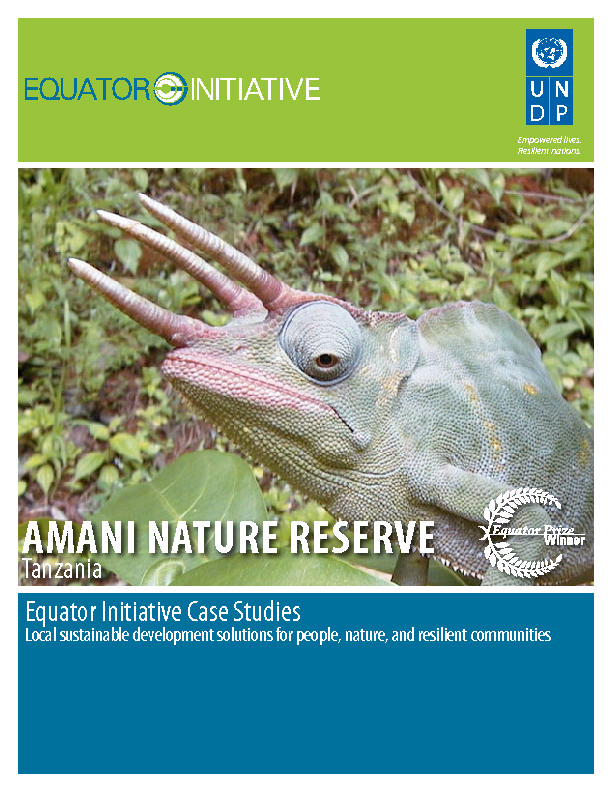 EQUATOR INITIATIVE

U N
D P

Empowered lives.
Resilient nations.

AMANI NATURE RESERVE
Tanzania

Equator Prize
Winner

Equator Initiative Case Studies
Local sustainable development solutions for people, nature, and resilient communities